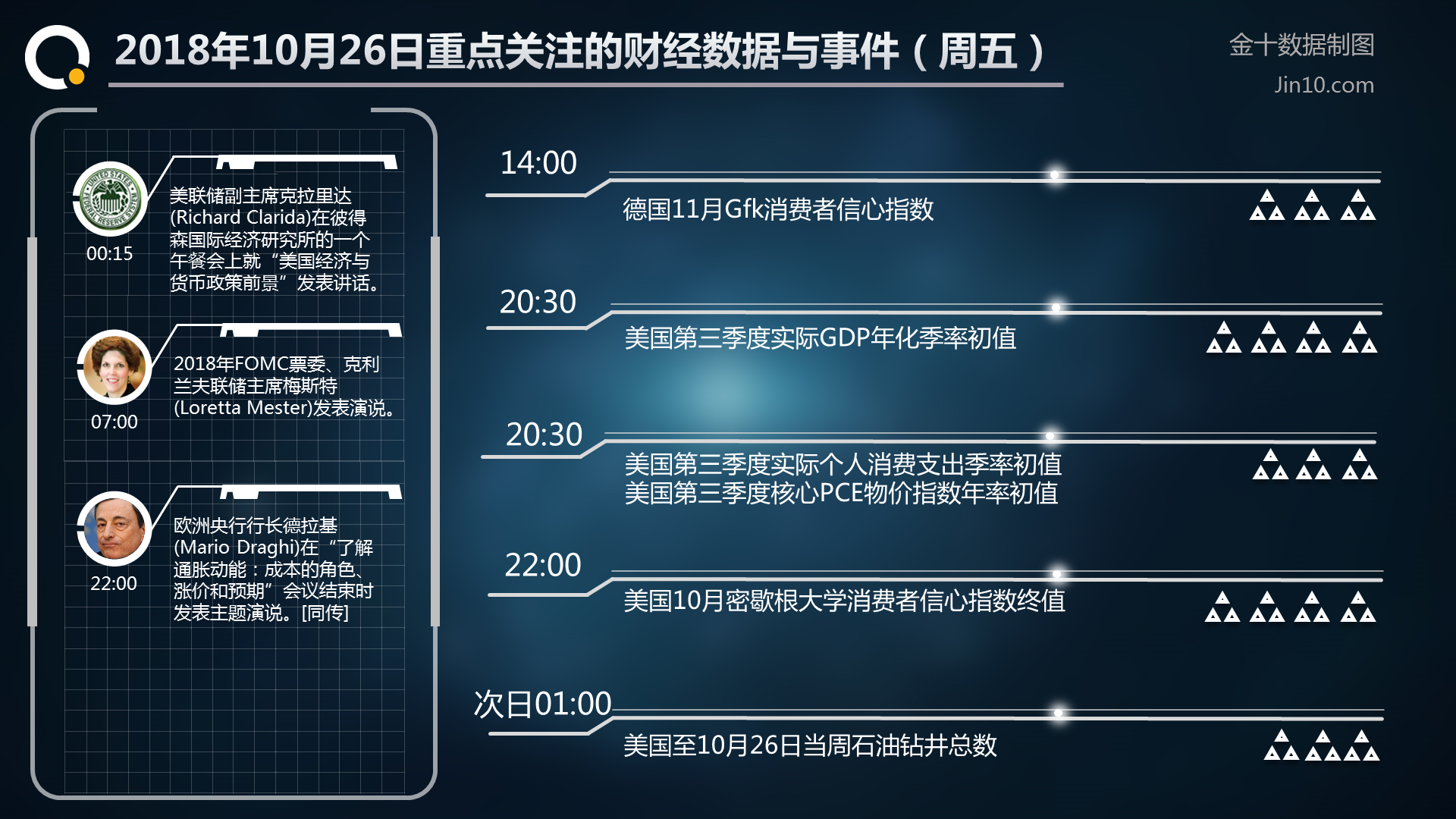 2018年10月26日重点关注的财经数据与事件（周五）

金十数据制图
Jin10.com

00:15
美联储副主席克拉里达(Richard Clarida)在彼得森国际经济研究所的一个午餐会上就“美国经济与货币政策前景”发表讲话。

07:00
2018年FOMC票委、克利兰夫联储主席梅斯特(Loretta Mester)发表演说。

22:00
欧洲央行行长德拉基(Mario Draghi)在“了解通胀动能：成本的角色、涨价和预期”会议结束时发表主题演说。[同传]

14:00
德国11月Gfk消费者信心指数

20:30
美国第三季度实际GDP年化季率初值

20:30
美国第三季度实际个人消费支出季率初值
美国第三季度核心PCE物价指数年率初值

22:00
美国10月密歇根大学消费者信心指数终值

次日01:00
美国至10月26日当周石油钻井总数